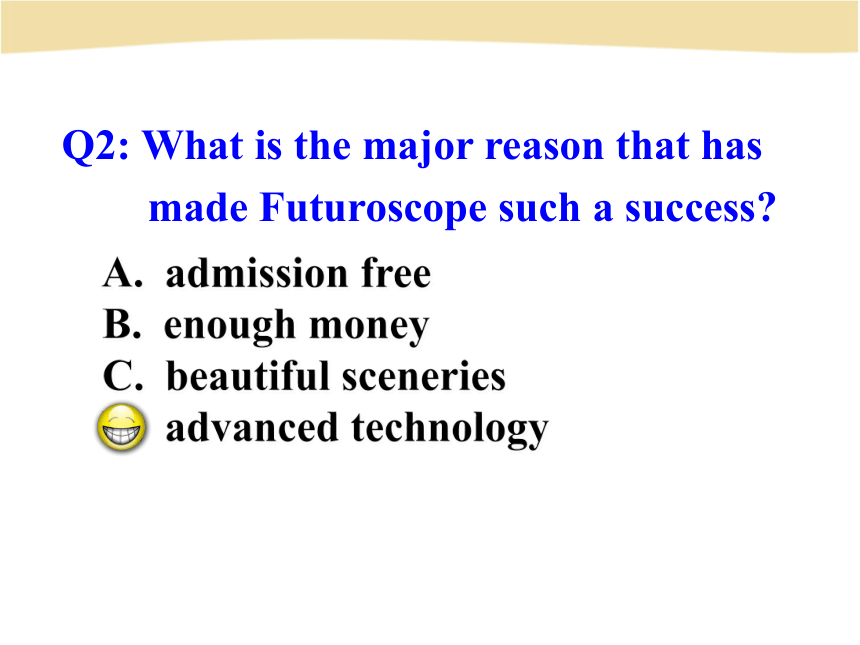 Q2: What is the major reason that has made Futuroscope such a success?

A. admission free
B. enough money
C. beautiful sceneries
advanced technology